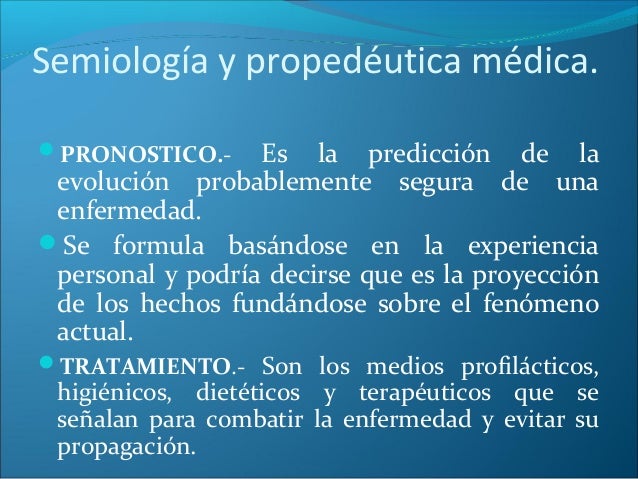 Semiología y propedéutica médica.

PRONOSTICO.- Es la predicción de la evolución probablemente segura de una enfermedad.

Se formula basándose en la experiencia personal y podría decirse que es la proyección de los hechos fundándose sobre el fenómeno actual.

TRATAMIENTO.- Son los medios profilácticos, higiénicos, dietéticos y terapéuticos que se señalan para combatir la enfermedad y evitar su propagación.